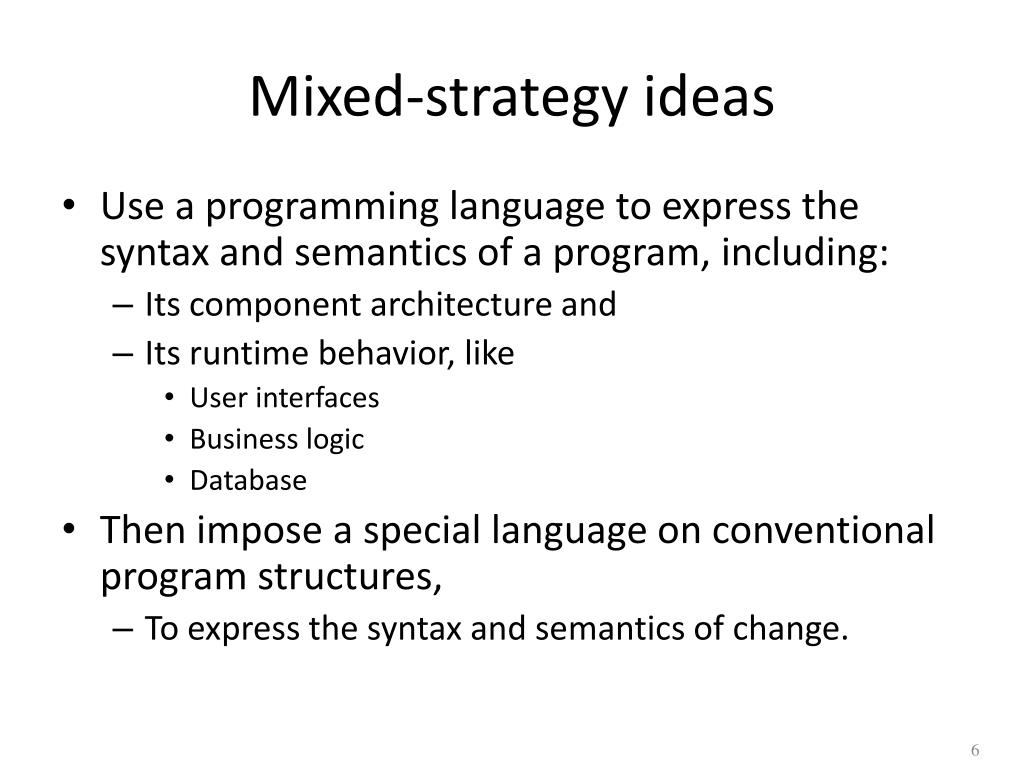 Mixed-strategy ideas

• Use a programming language to express the syntax and semantics of a program, including:
– Its component architecture and
– Its runtime behavior, like
• User interfaces
• Business logic
• Database
• Then impose a special language on conventional program structures,
– To express the syntax and semantics of change.

6